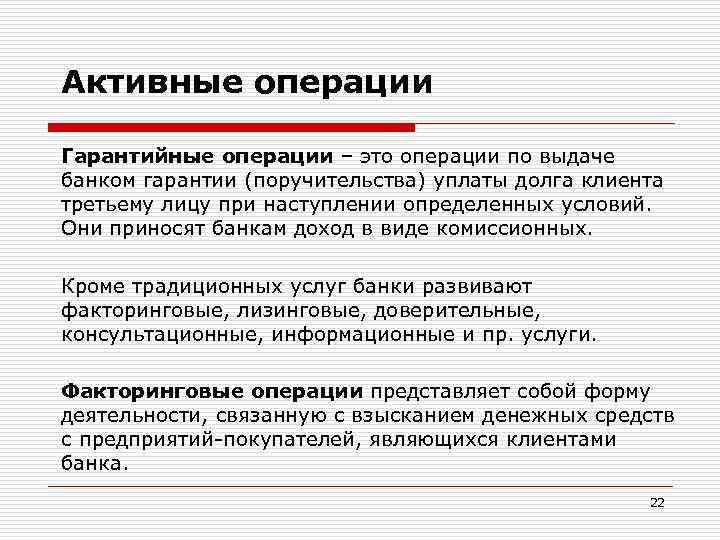 Активные операции

Гарантийные операции – это операции по выдаче банком гарантии (поручительства) уплаты долга клиента третьему лицу при наступлении определенных условий. Они приносят банкам доход в виде комиссионных.

Кроме традиционных услуг банки развивают факторинговые, лизинговые, доверительные, консультационные, информационные и пр. услуги.

Факторинговые операции представляет собой форму деятельности, связанную с взысканием денежных средств с предприятий-покупателей, являющихся клиентами банка.

22